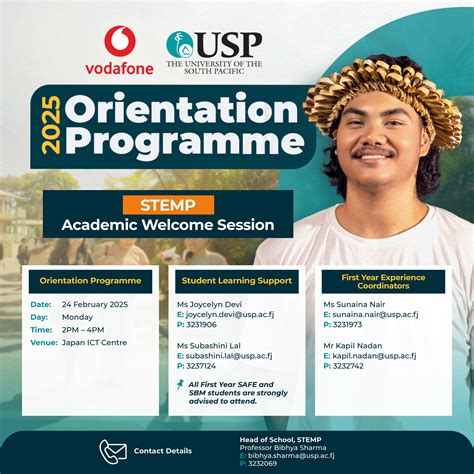 vodafone

USP
THE UNIVERSITY OF THE SOUTH PACIFIC

2025 Orientation Programme

STEMP
Academic Welcome Session

Orientation Programme

Date: 24 February 2025
Day: Monday
Time: 2PM – 4PM
Venue: Japan ICT Centre

Student Learning Support

Ms Joycelyn Devi
E: joycelyn.devi@usp.ac.fj
P: 3231906

Ms Subashini Lal
E: subashini.lal@usp.ac.fj
P: 3237124

All First Year SAFE and SBM students are strongly advised to attend.

First Year Experience Coordinators

Ms Sunaina Nair
E: sunaina.nair@usp.ac.fj
P: 3231973

Mr Kapil Nadan
E: kapil.nadan@usp.ac.fj
P: 3232742

Contact Details

Head of School, STEMP
Professor Bibhya Sharma
E: bibhya.sharma@usp.ac.fj
P: 3232069